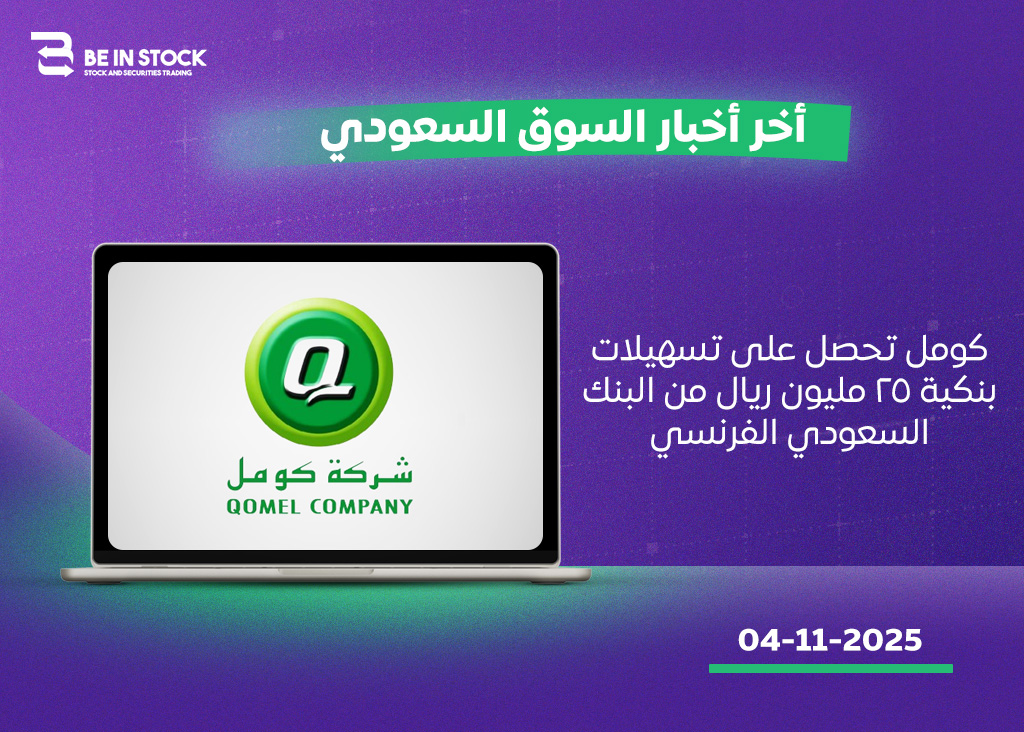 BE IN STOCK
STOCK AND SECURITIES TRADING

أخر أخبار السوق السعودي

Q
شركة كومل
QOMEL COMPANY

كومل تحصل على تسهيلات بنكية ٢٥ مليون ريال من البنك السعودي الفرنسي

04-11-2025